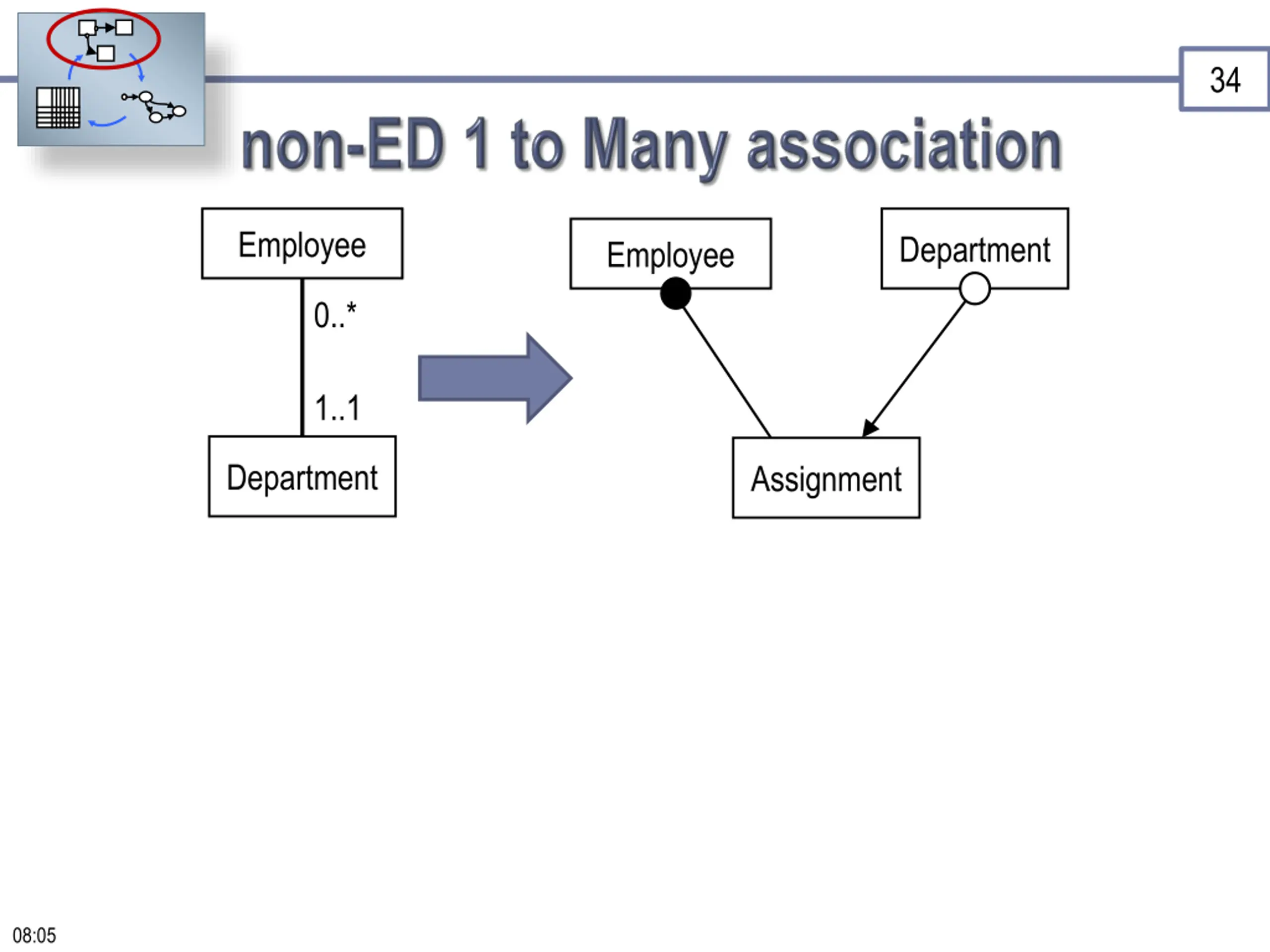 34

non-ED 1 to Many association

Employee

0..*

1..1

Department

Employee

Department

Assignment

08:05